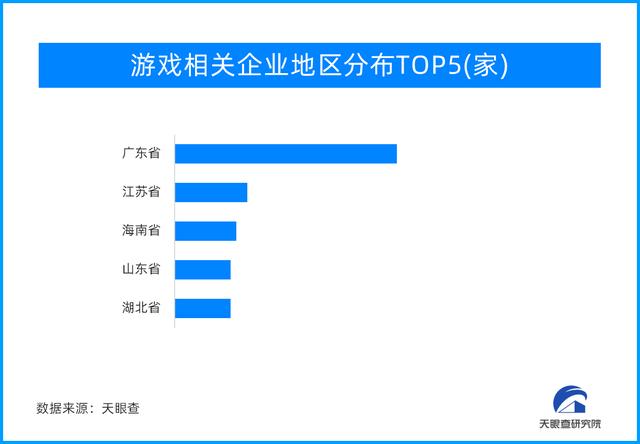 游戏相关企业地区分布TOP5(家)

广东省
江苏省
海南省
山东省
湖北省

数据来源：天眼查

天眼查研究院